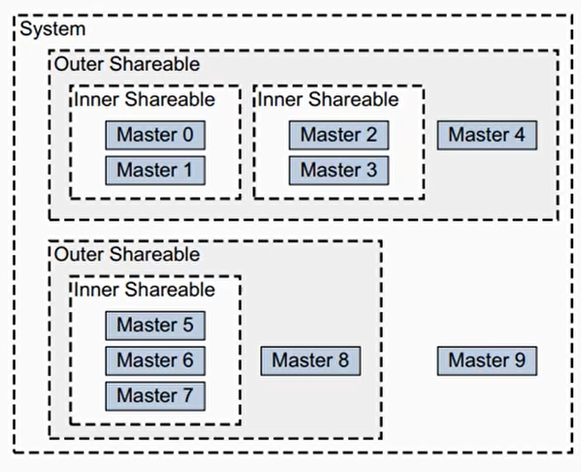 System

Outer Shareable

Inner Shareable

Master 0

Master 1

Inner Shareable

Master 2

Master 3

Master 4

Outer Shareable

Inner Shareable

Master 5

Master 6

Master 7

Master 8

Master 9